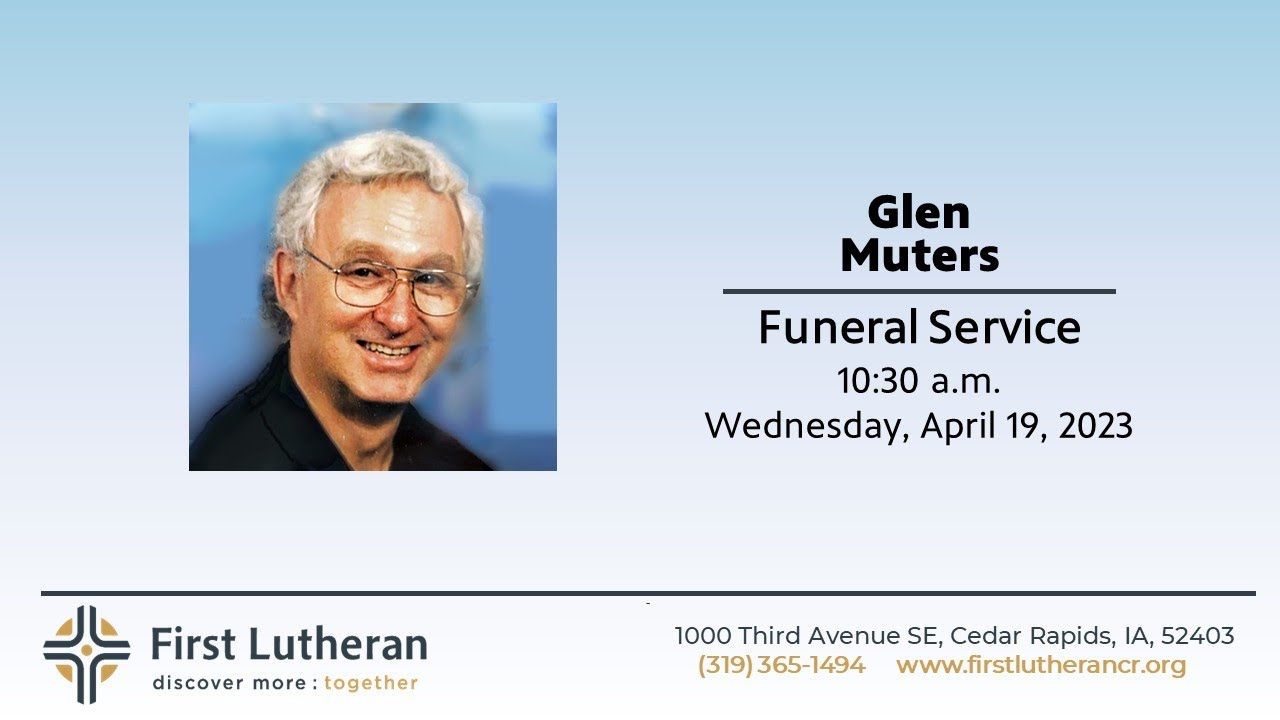 Glen
Muters

Funeral Service
10:30 a.m.
Wednesday, April 19, 2023

First Lutheran
discover more : together

1000 Third Avenue SE, Cedar Rapids, IA, 52403
(319) 365-1494 www.firstlutherancr.org